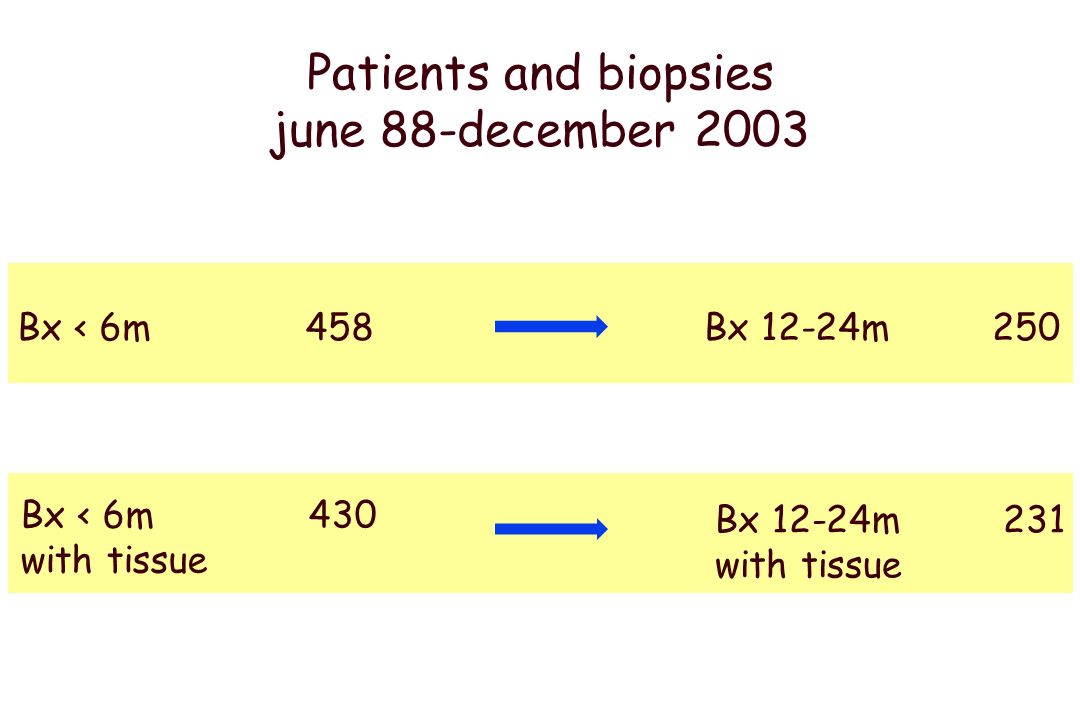 Patients and biopsies
june 88-december 2003

Bx < 6m 458 Bx 12-24m 250

Bx < 6m with tissue 430 Bx 12-24m with tissue 231